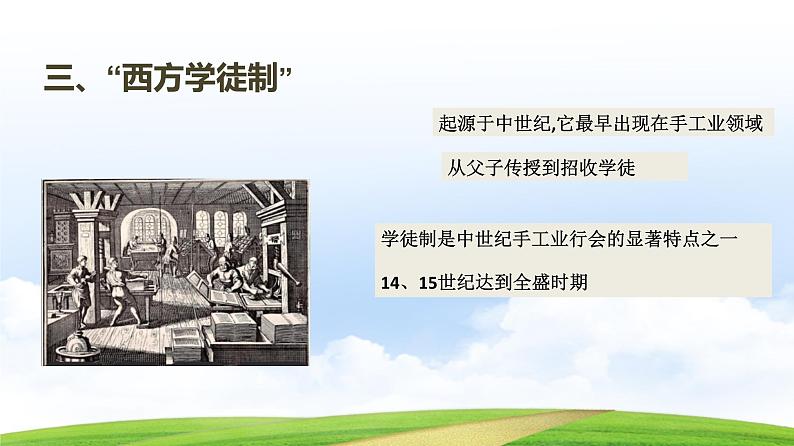 三、“西方学徒制”

起源于中世纪,它最早出现在手工业领域

从父子传授到招收学徒

学徒制是中世纪手工业行会的显著特点之一

14、15世纪达到全盛时期